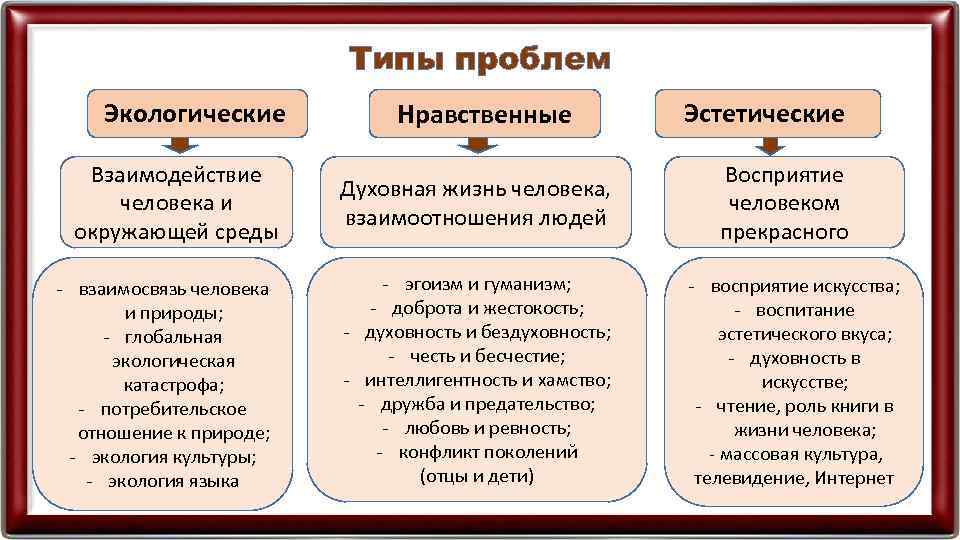 Типы проблем

Экологические

Взаимодействие человека и окружающей среды

- взаимосвязь человека и природы;
- глобальная экологическая катастрофа;
- потребительское отношение к природе;
- экология культуры;
- экология языка

Нравственные

Духовная жизнь человека, взаимоотношения людей

- эгоизм и гуманизм;
- доброта и жестокость;
- духовность и бездуховность;
- честь и бесчестие;
- интеллигентность и хамство;
- дружба и предательство;
- любовь и ревность;
- конфликт поколений (отцы и дети)

Эстетические

Восприятие человеком прекрасного

- восприятие искусства;
- воспитание эстетического вкуса;
- духовность в искусстве;
- чтение, роль книги в жизни человека;
- массовая культура, телевидение, Интернет